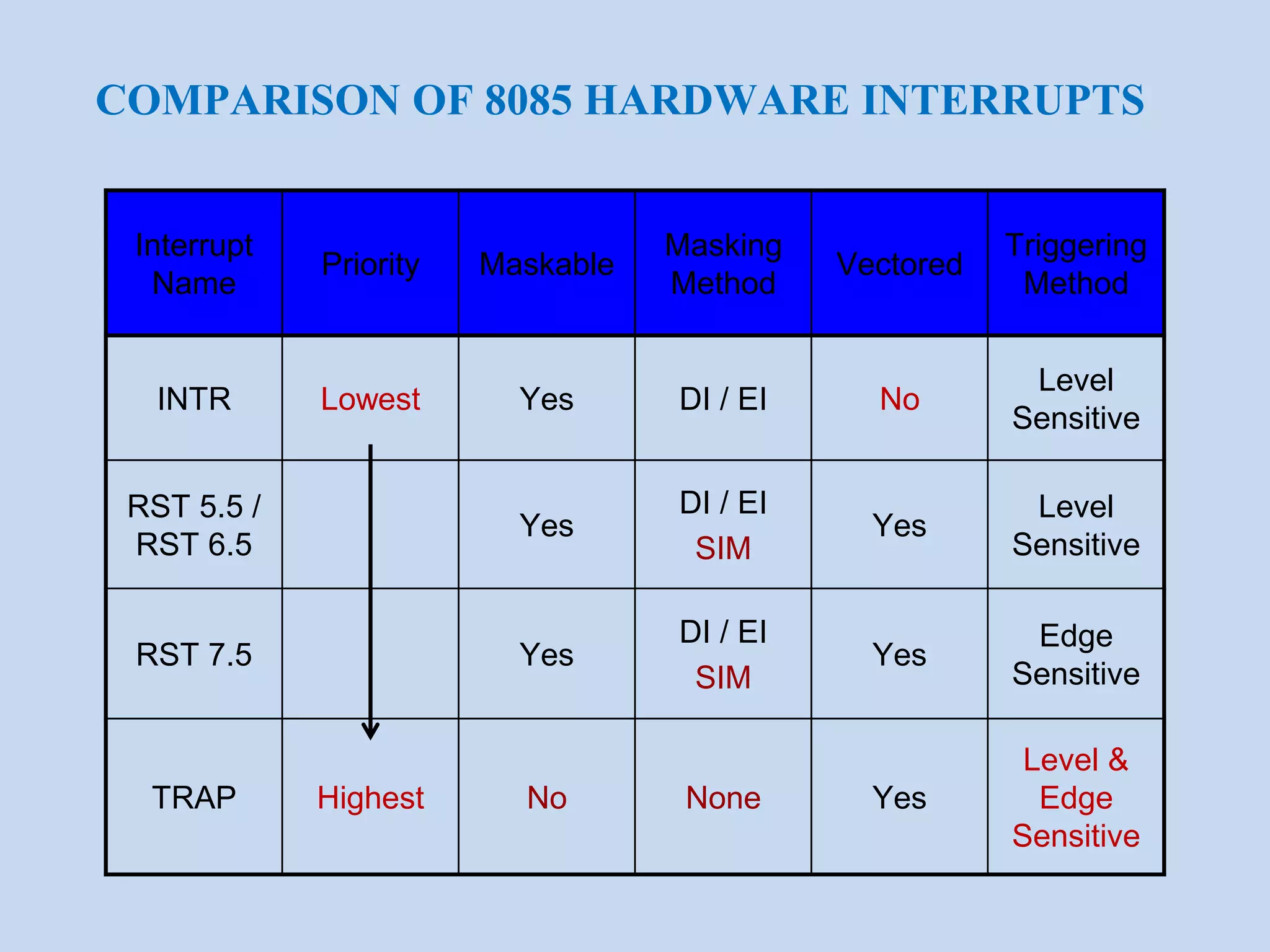 COMPARISON OF 8085 HARDWARE INTERRUPTS

| Interrupt Name | Priority | Maskable | Masking Method | Vectored | Triggering Method |
|---|---|---|---|---|---|
| INTR | Lowest | Yes | DI / EI | No | Level Sensitive |
| RST 5.5 / RST 6.5 | | Yes | DI / EI SIM | Yes | Level Sensitive |
| RST 7.5 | | Yes | DI / EI SIM | Yes | Edge Sensitive |
| TRAP | Highest | No | None | Yes | Level & Edge Sensitive |